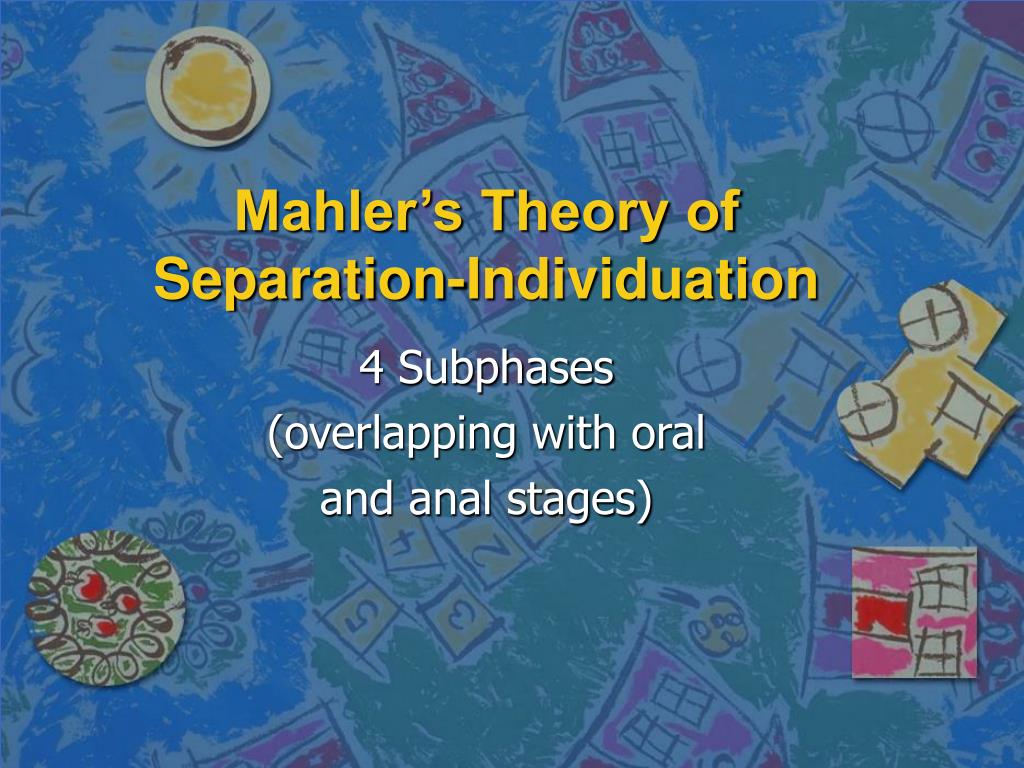 Mahler's Theory of Separation-Individuation

4 Subphases (overlapping with oral and anal stages)